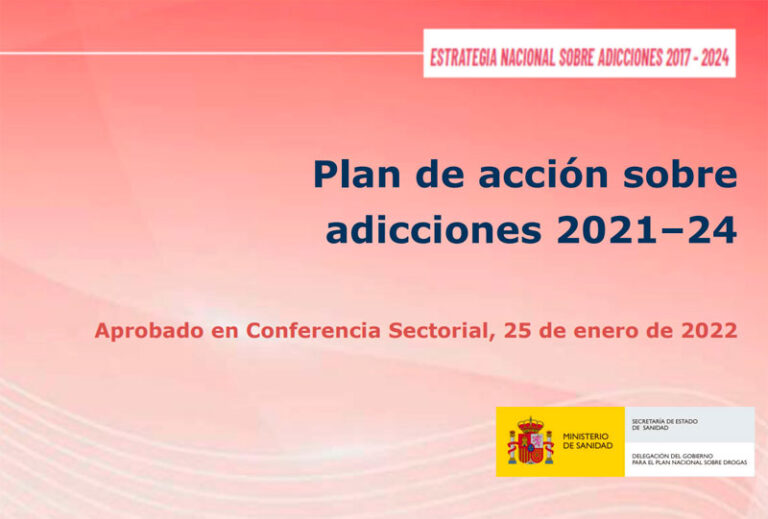 ESTRATEGIA NACIONAL SOBRE ADICCIONES 2017 - 2024

Plan de acción sobre adicciones 2021–24

Aprobado en Conferencia Sectorial, 25 de enero de 2022

MINISTERIO DE SANIDAD

SECRETARÍA DE ESTADO DE SANIDAD

DELEGACIÓN DEL GOBIERNO PARA EL PLAN NACIONAL SOBRE DROGAS